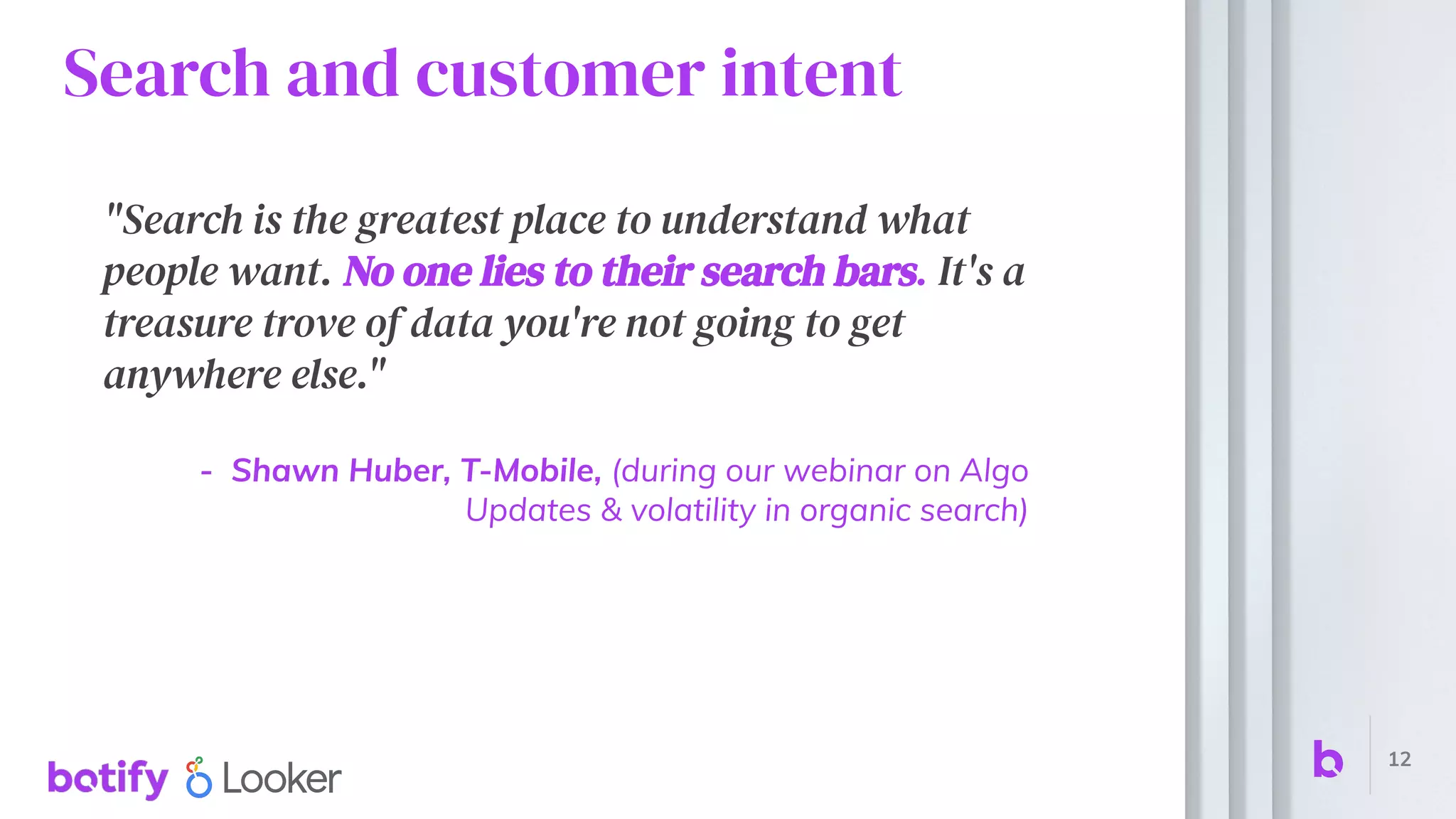 Search and customer intent

"Search is the greatest place to understand what people want. No one lies to their search bars. It's a treasure trove of data you're not going to get anywhere else."

- Shawn Huber, T-Mobile, (during our webinar on Algo Updates & volatility in organic search)

botify Looker

b 12